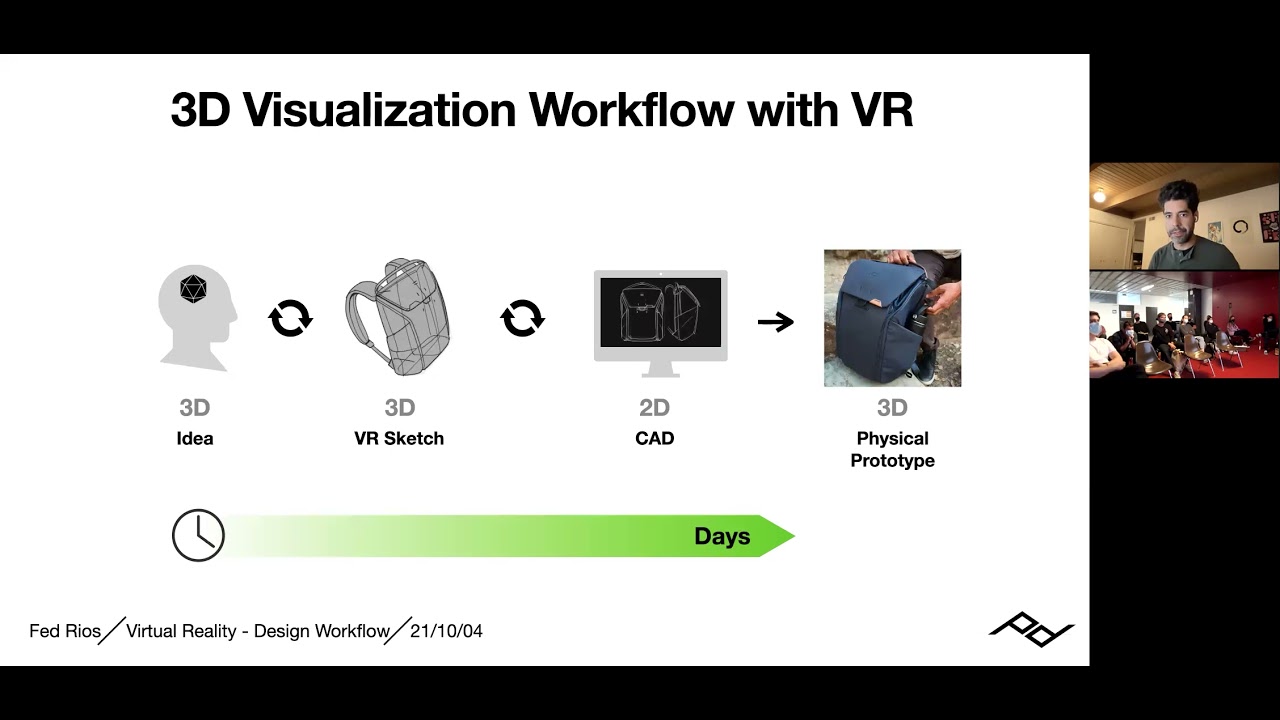 3D Visualization Workflow with VR

3D
Idea

3D
VR Sketch

2D
CAD

3D
Physical Prototype

Days

Fed Rios / Virtual Reality - Design Workflow / 21/10/04